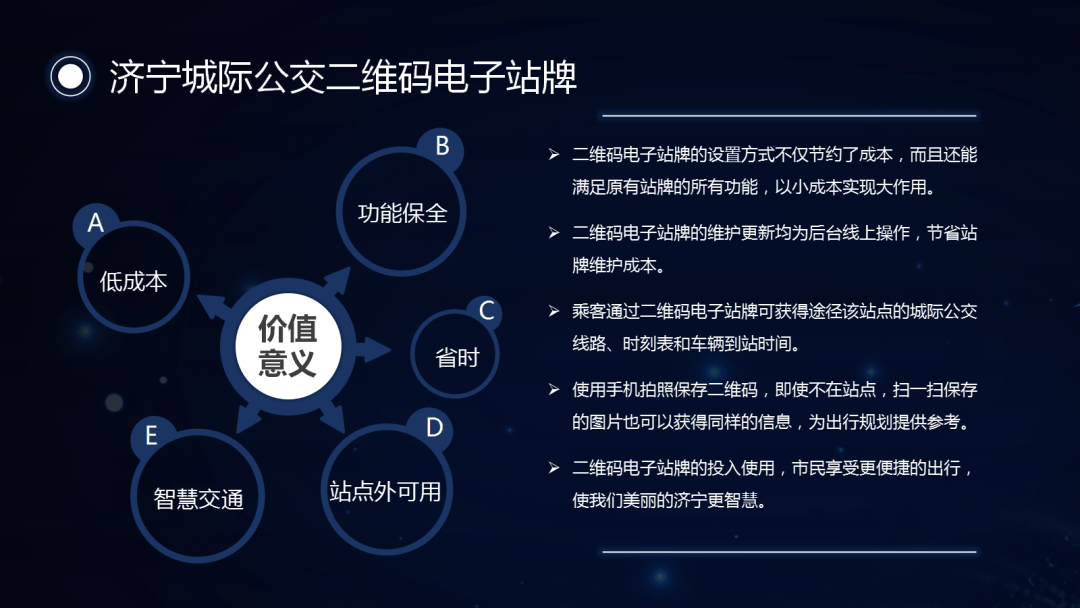 济宁城际公交二维码电子站牌

价值意义

A
低成本

B
功能保全

C
省时

D
站点外可用

E
智慧交通

➢ 二维码电子站牌的设置方式不仅节约了成本，而且还能满足原有站牌的所有功能，以小成本实现大作用。

➢ 二维码电子站牌的维护更新均为后台线上操作，节省站牌维护成本。

➢ 乘客通过二维码电子站牌可获得途径该站点的城际公交线路、时刻表和车辆到站时间。

➢ 使用手机拍照保存二维码，即使不在站点，扫一扫保存的图片也可以获得同样的信息，为出行规划提供参考。

➢ 二维码电子站牌的投入使用，市民享受更便捷的出行，使我们美丽的济宁更智慧。